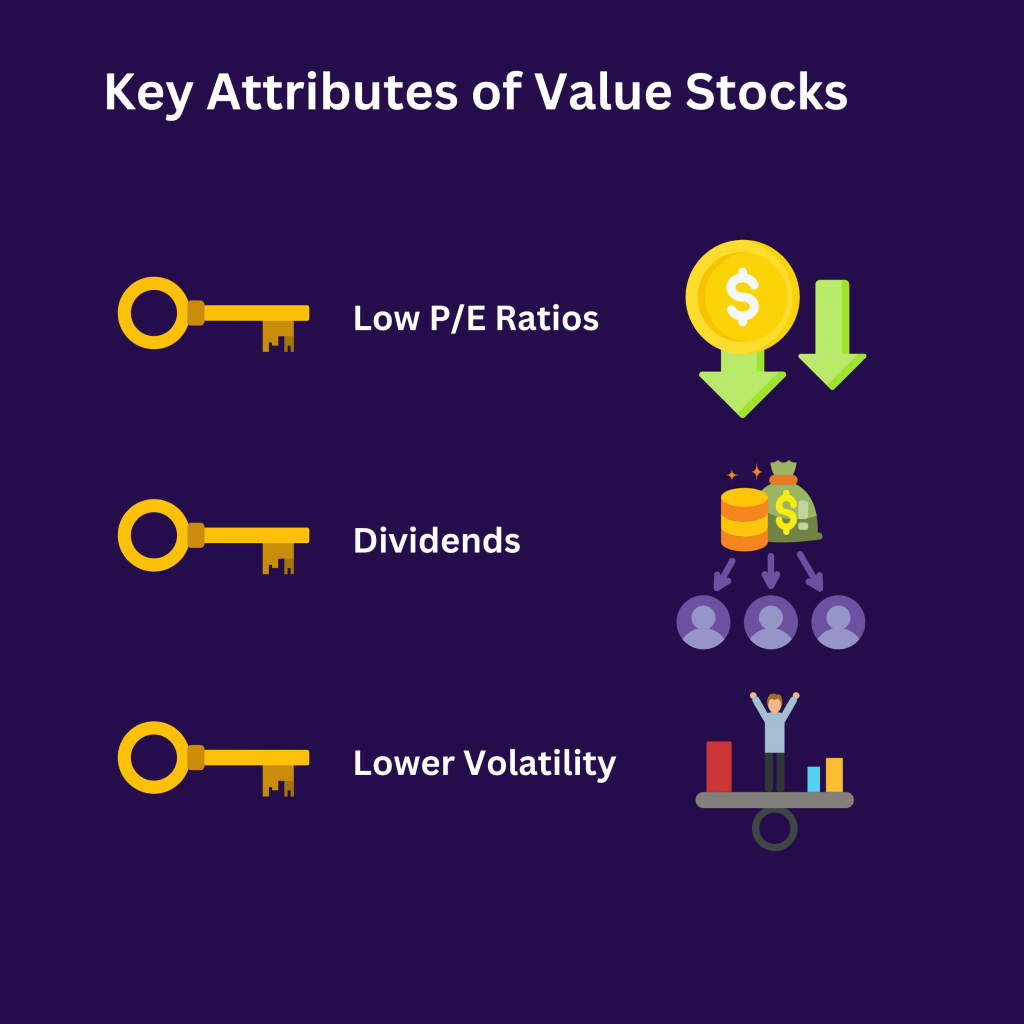 Key Attributes of Value Stocks

Low P/E Ratios

Dividends

Lower Volatility